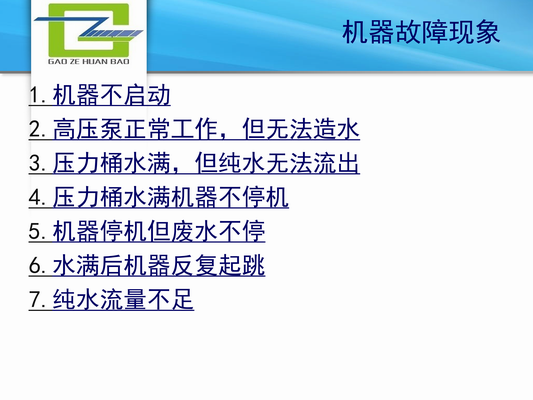 GAO ZE HUAN BAO

机器故障现象

1. 机器不启动
2. 高压泵正常工作，但无法造水
3. 压力桶水满，但纯水无法流出
4. 压力桶水满机器不停机
5. 机器停机但废水不停
6. 水满后机器反复起跳
7. 纯水流量不足